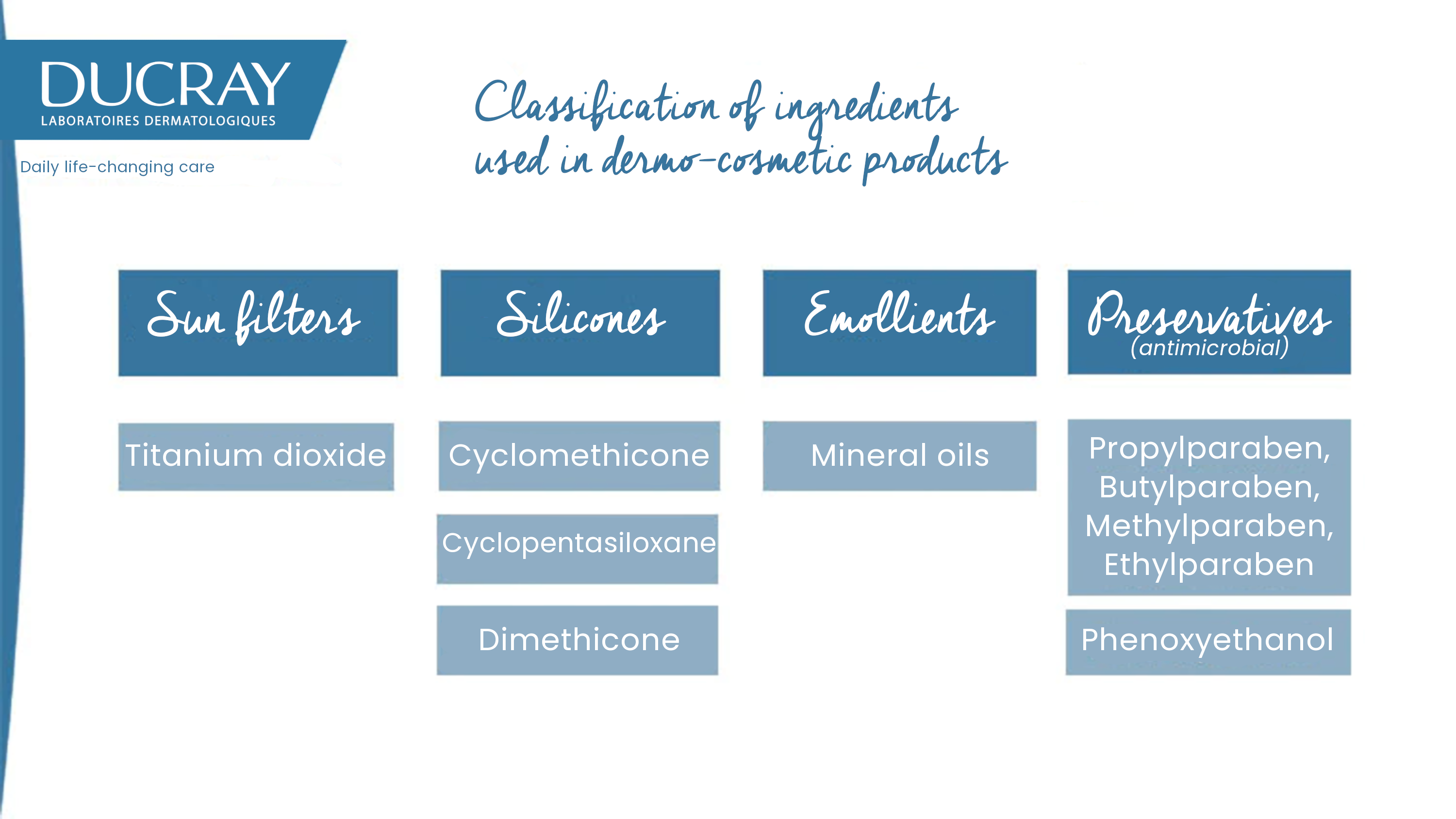 DUCRAY
LABORATOIRES DERMATOLOGIQUES

Daily life-changing care

Classification of ingredients used in dermo-cosmetic products

Sun filters

Titanium dioxide

Silicones

Cyclomethicone

Cyclopentasiloxane

Dimethicone

Emollients

Mineral oils

Preservatives (antimicrobial)

Propylparaben, Butylparaben, Methylparaben, Ethylparaben

Phenoxyethanol